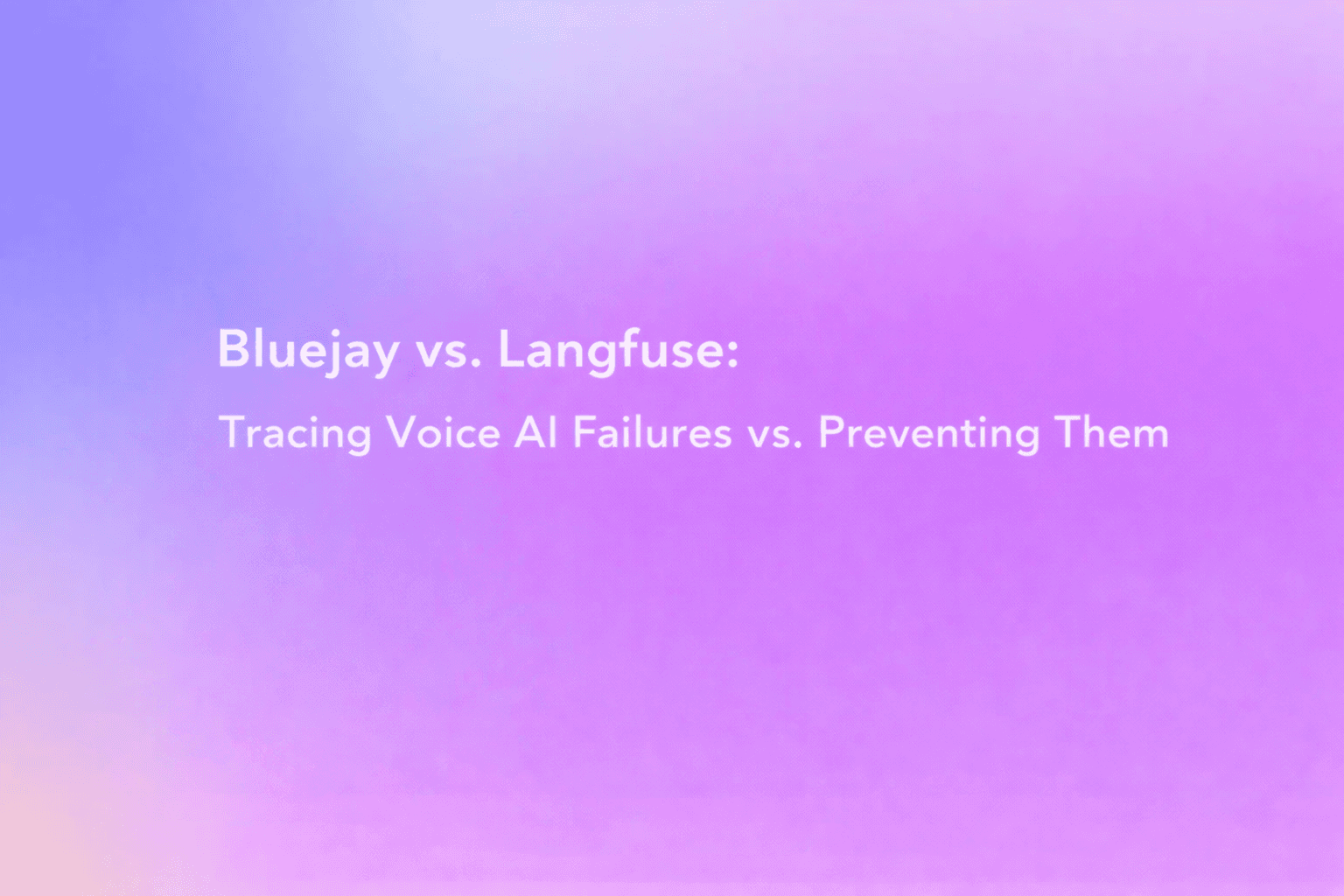 Bluejay vs. Langfuse:

Tracing Voice AI Failures vs. Preventing Them